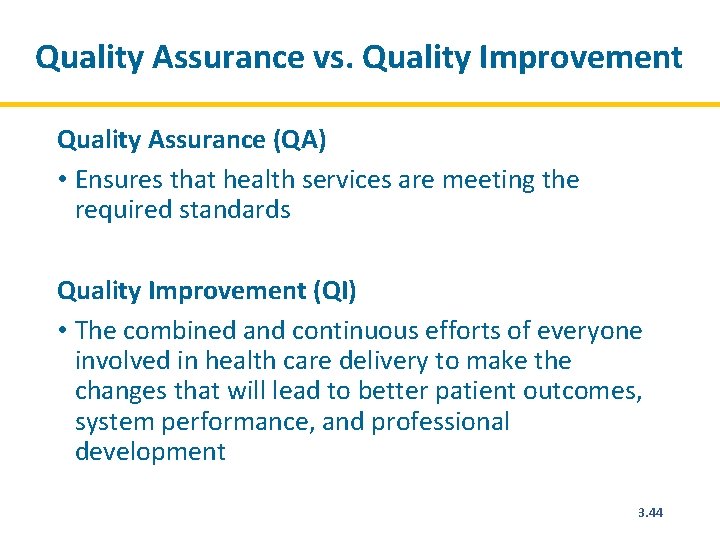 Quality Assurance vs. Quality Improvement

Quality Assurance (QA)

• Ensures that health services are meeting the required standards

Quality Improvement (QI)

• The combined and continuous efforts of everyone involved in health care delivery to make the changes that will lead to better patient outcomes, system performance, and professional development

3.44